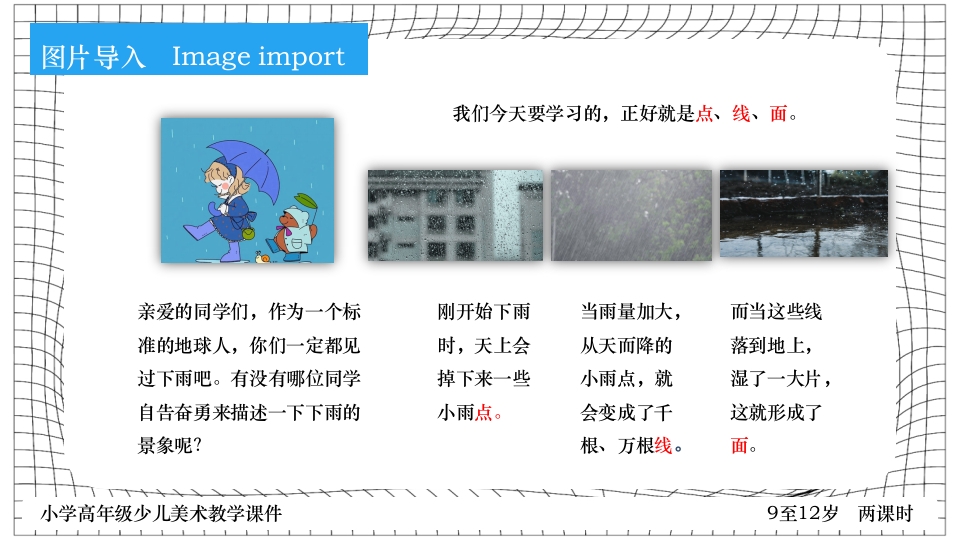 图片导入 Image import

我们今天要学习的，正好就是点、线、面。

亲爱的同学们，作为一个标准的地球人，你们一定都见过下雨吧。有没有哪位同学自告奋勇来描述一下下雨的景象呢？

刚开始下雨时，天上会掉下来一些小雨点。

当雨量加大，从天而降的小雨点，就会变成了千根、万根线。

而当这些线落到地上，湿了一大片，这就形成了面。

小学高年级少儿美术教学课件

9至12岁 两课时